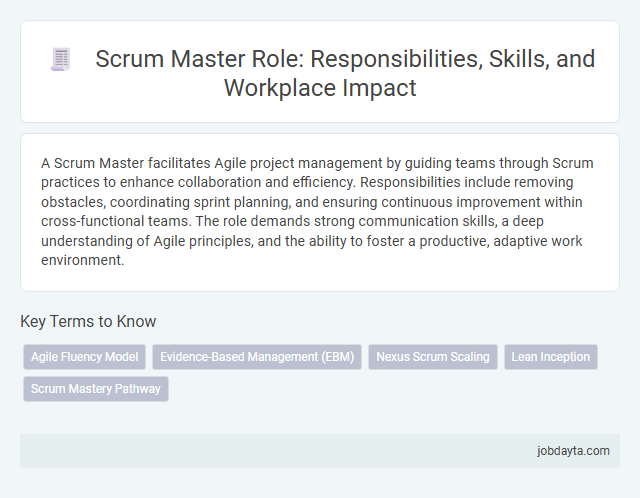 Scrum Master Role: Responsibilities, Skills, and Workplace Impact

A Scrum Master facilitates Agile project management by guiding teams through Scrum practices to enhance collaboration and efficiency. Responsibilities include removing obstacles, coordinating sprint planning, and ensuring continuous improvement within cross-functional teams. The role demands strong communication skills, a deep understanding of Agile principles, and the ability to foster a productive, adaptive work environment.

Key Terms to Know

Agile Fluency Model
Evidence-Based Management (EBM)
Nexus Scrum Scaling
Lean Inception
Scrum Mastery Pathway

jobdayta.com